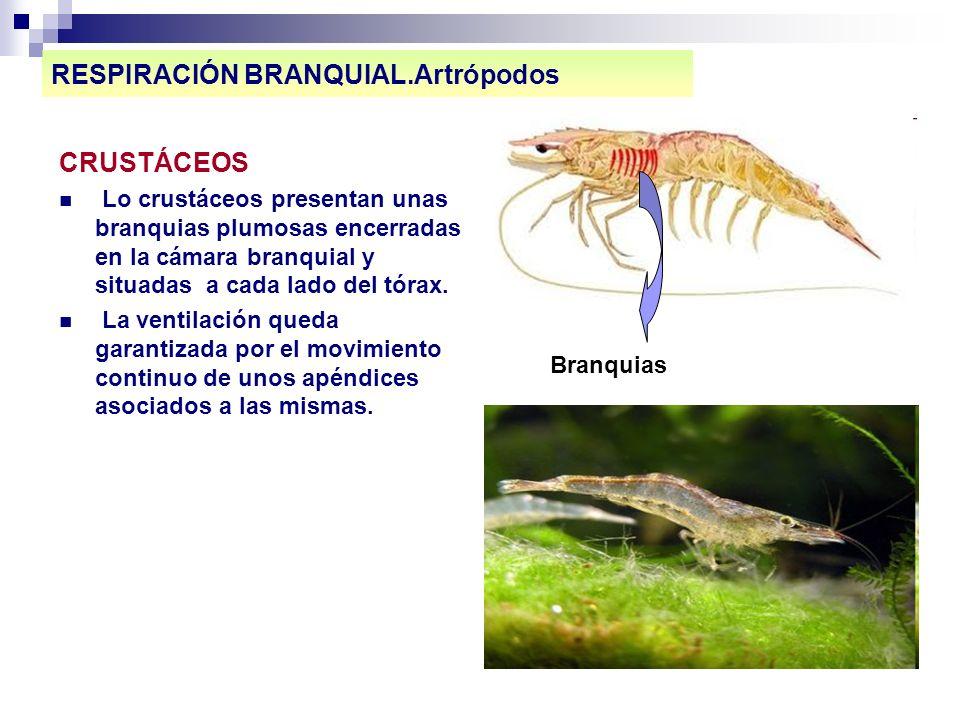 RESPIRACIÓN BRANQUIAL.Artrópodos

CRUSTÁCEOS

Lo crustáceos presentan unas branquias plumosas encerradas en la cámara branquial y situadas a cada lado del tórax.

La ventilación queda garantizada por el movimiento continuo de unos apéndices asociados a las mismas.

Branquias